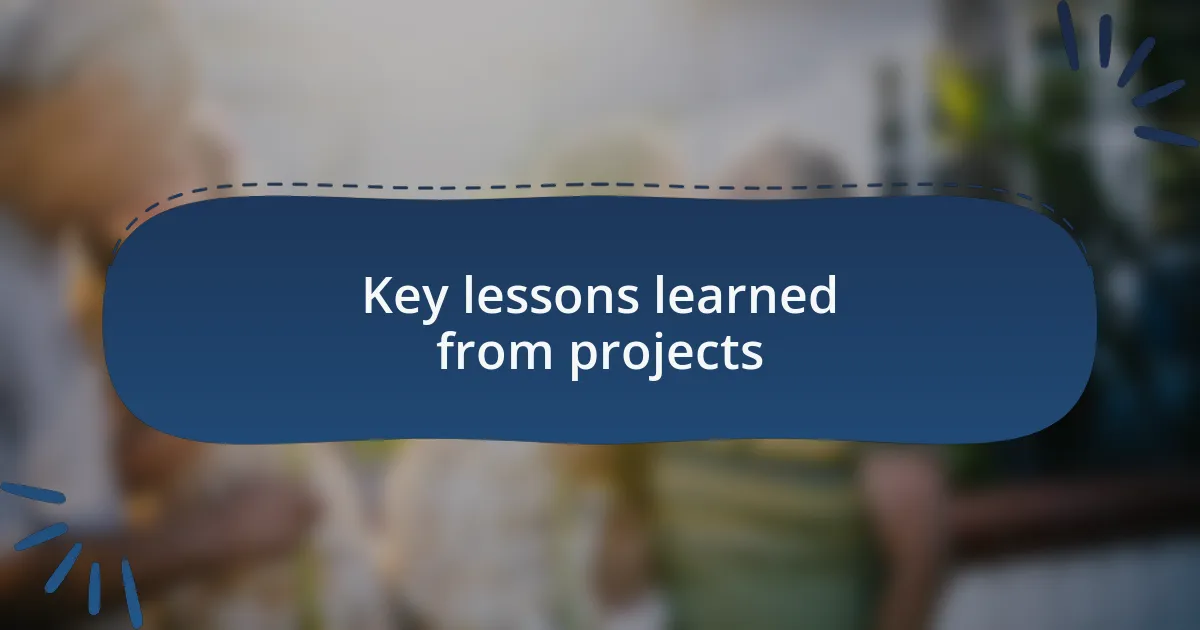 Key lessons learned from projects